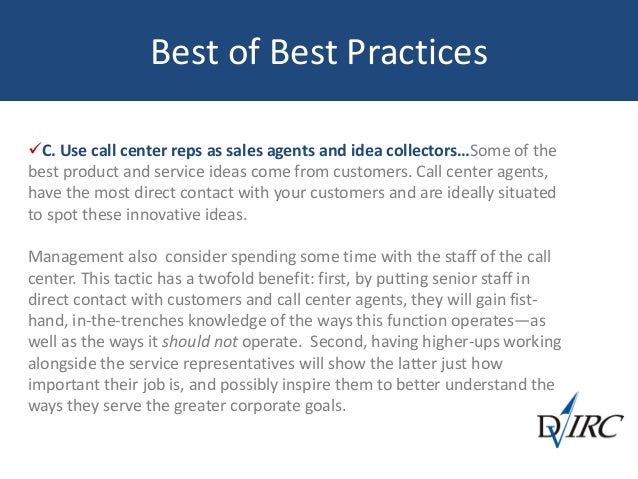 Best of Best Practices

✓C. Use call center reps as sales agents and idea collectors…Some of the best product and service ideas come from customers. Call center agents, have the most direct contact with your customers and are ideally situated to spot these innovative ideas.

Management also consider spending some time with the staff of the call center. This tactic has a twofold benefit: first, by putting senior staff in direct contact with customers and call center agents, they will gain fist-hand, in-the-trenches knowledge of the ways this function operates—as well as the ways it should not operate. Second, having higher-ups working alongside the service representatives will show the latter just how important their job is, and possibly inspire them to better understand the ways they serve the greater corporate goals.

DVIRC